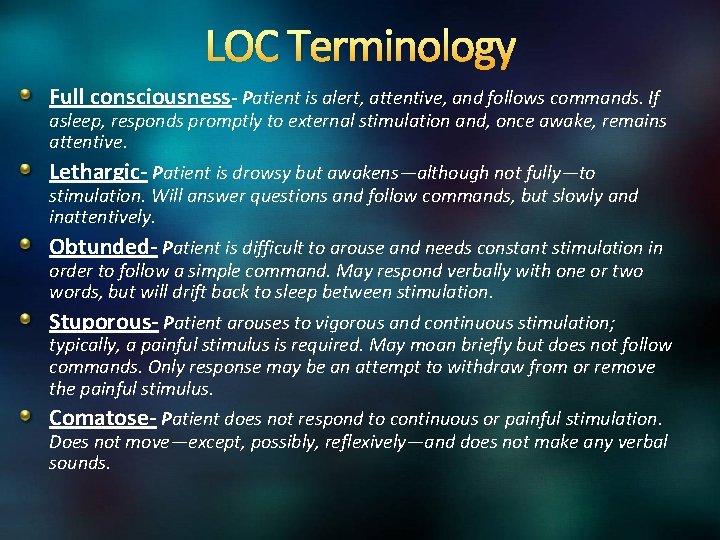 LOC Terminology

Full consciousness- Patient is alert, attentive, and follows commands. If asleep, responds promptly to external stimulation and, once awake, remains attentive.

Lethargic- Patient is drowsy but awakens—although not fully—to stimulation. Will answer questions and follow commands, but slowly and inattentively.

Obtunded- Patient is difficult to arouse and needs constant stimulation in order to follow a simple command. May respond verbally with one or two words, but will drift back to sleep between stimulation.

Stuporous- Patient arouses to vigorous and continuous stimulation; typically, a painful stimulus is required. May moan briefly but does not follow commands. Only response may be an attempt to withdraw from or remove the painful stimulus.

Comatose- Patient does not respond to continuous or painful stimulation. Does not move—except, possibly, reflexively—and does not make any verbal sounds.